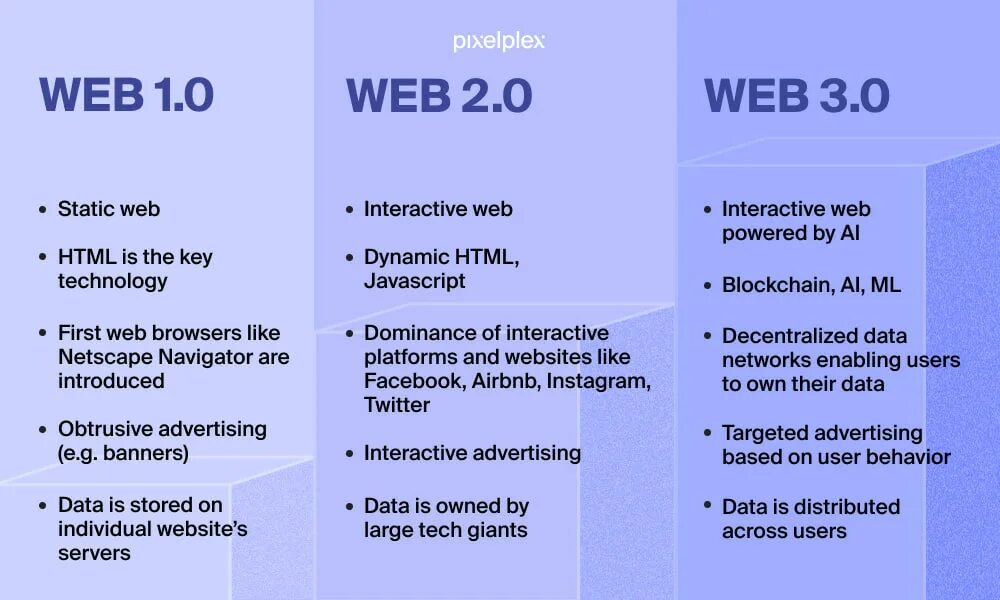 pixelplex

WEB 1.0

• Static web
• HTML is the key technology
• First web browsers like Netscape Navigator are introduced
• Obtrusive advertising (e.g. banners)
• Data is stored on individual website's servers

WEB 2.0

• Interactive web
• Dynamic HTML, Javascript
• Dominance of interactive platforms and websites like Facebook, Airbnb, Instagram, Twitter
• Interactive advertising
• Data is owned by large tech giants

WEB 3.0

• Interactive web powered by AI
• Blockchain, AI, ML
• Decentralized data networks enabling users to own their data
• Targeted advertising based on user behavior
• Data is distributed across users